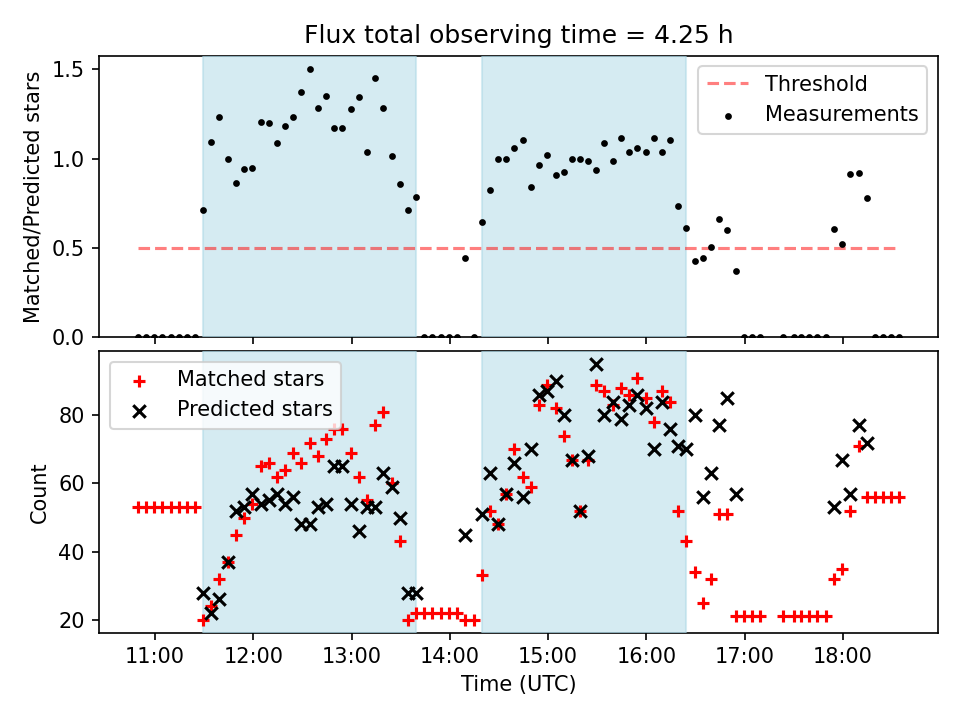 Flux total observing time = 4.25 h

Matched/Predicted stars

1.5
1.0
0.5
0.0

Threshold
Measurements

Count

80
60
40
20

Matched stars
Predicted stars

11:00
12:00
13:00
14:00
15:00
16:00
17:00
18:00

Time (UTC)